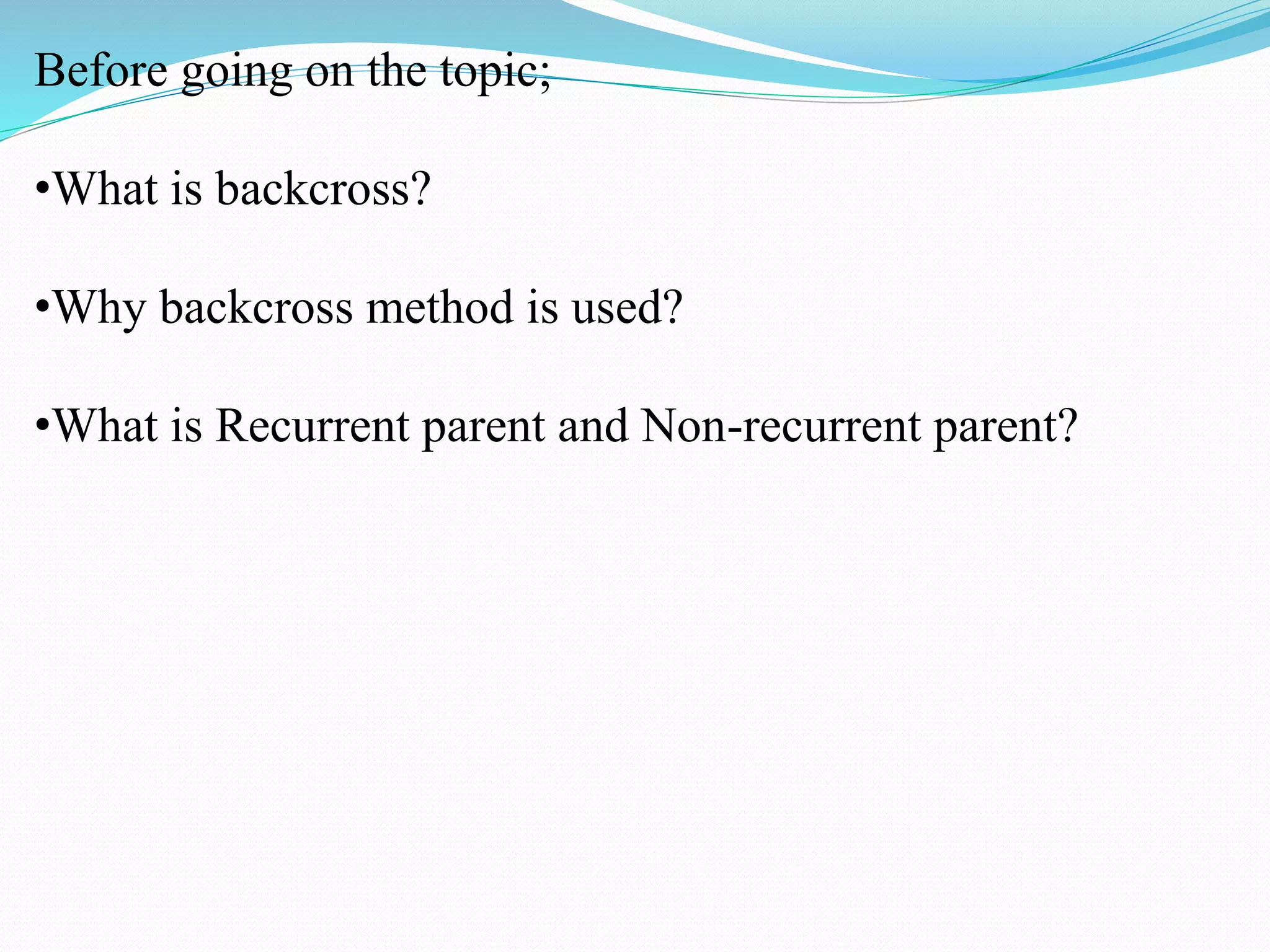 Before going on the topic;

•What is backcross?

•Why backcross method is used?

•What is Recurrent parent and Non-recurrent parent?